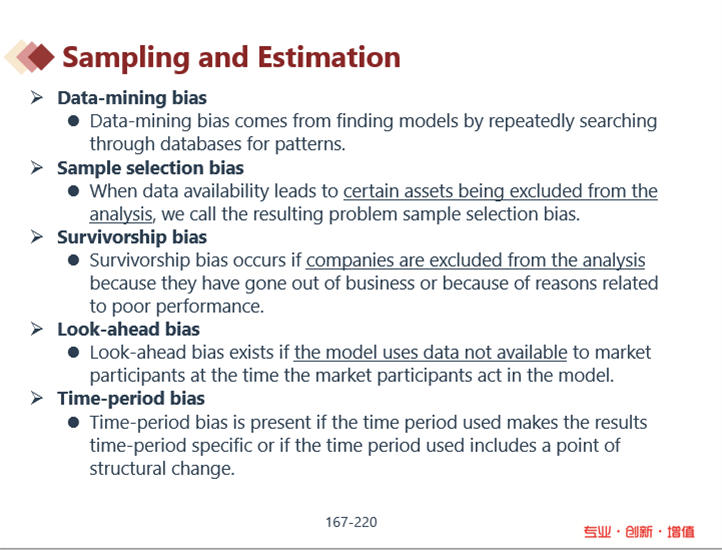 Sampling and Estimation

➢ Data-mining bias
● Data-mining bias comes from finding models by repeatedly searching through databases for patterns.

➢ Sample selection bias
● When data availability leads to certain assets being excluded from the analysis, we call the resulting problem sample selection bias.

➢ Survivorship bias
● Survivorship bias occurs if companies are excluded from the analysis because they have gone out of business or because of reasons related to poor performance.

➢ Look-ahead bias
● Look-ahead bias exists if the model uses data not available to market participants at the time the market participants act in the model.

➢ Time-period bias
● Time-period bias is present if the time period used makes the results time-period specific or if the time period used includes a point of structural change.

167-220

专业 · 创新 · 增值